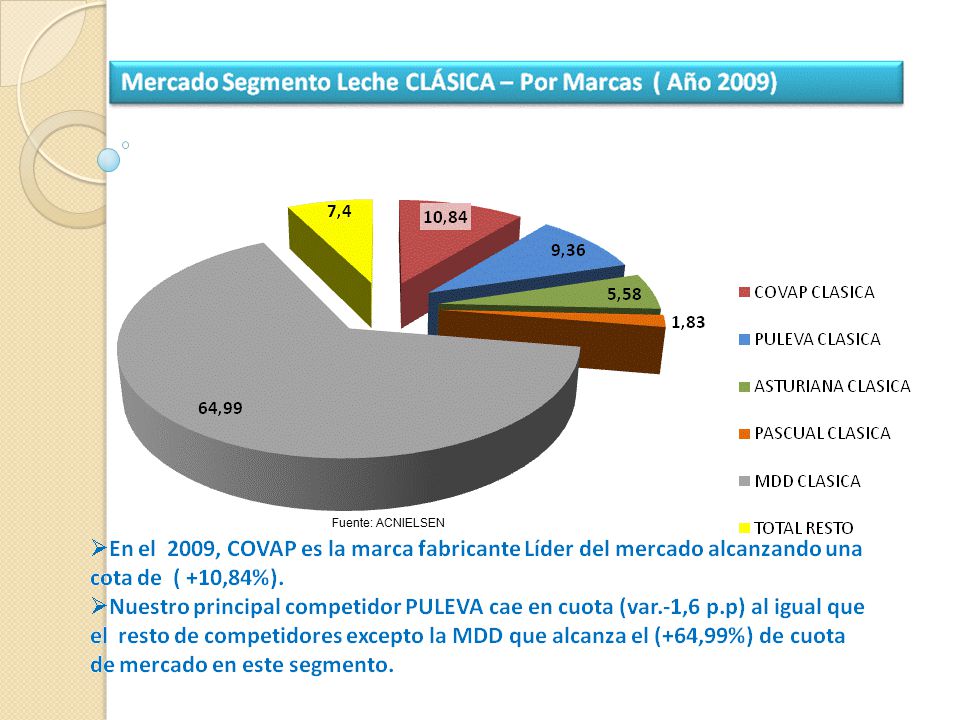 Mercado Segmento Leche CLÁSICA – Por Marcas ( Año 2009)

7,4
10,84
9,36
5,58
1,83
64,99

COVAP CLASICA
PULEVA CLASICA
ASTURIANA CLASICA
PASCUAL CLASICA
MDD CLASICA
TOTAL RESTO

Fuente: ACNIELSEN

➢En el 2009, COVAP es la marca fabricante Líder del mercado alcanzando una cota de ( +10,84%).
➢Nuestro principal competidor PULEVA cae en cuota (var.-1,6 p.p) al igual que el resto de competidores excepto la MDD que alcanza el (+64,99%) de cuota de mercado en este segmento.